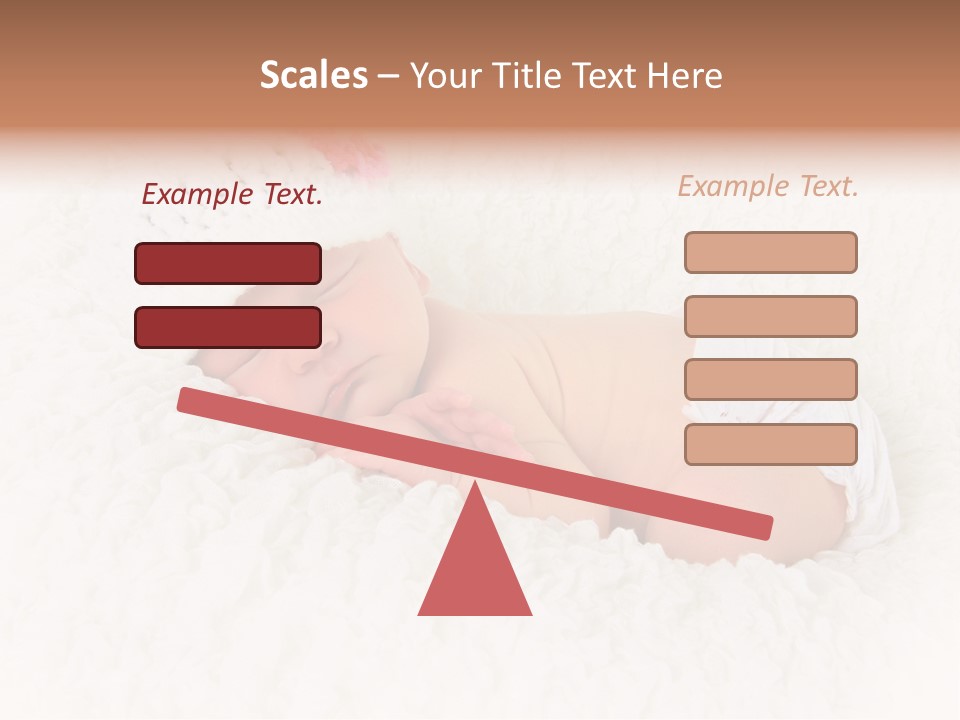 Scales – Your Title Text Here

Example Text.

Example Text.